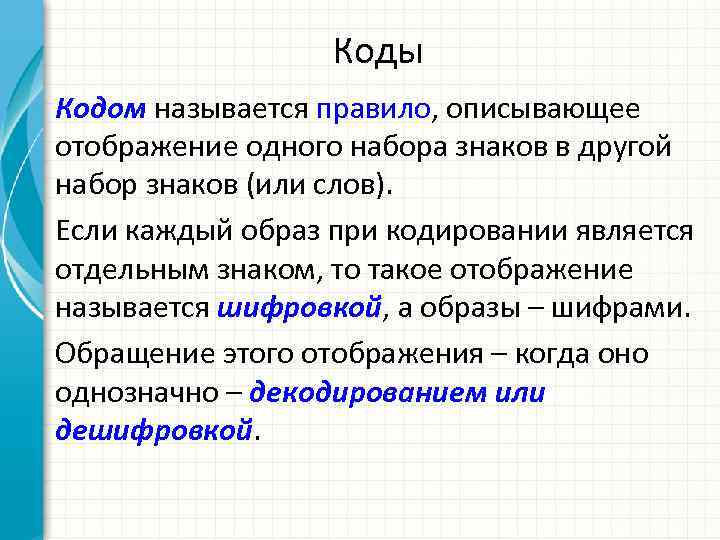 Коды

Кодом называется правило, описывающее отображение одного набора знаков в другой набор знаков (или слов).

Если каждый образ при кодировании является отдельным знаком, то такое отображение называется шифровкой, а образы – шифрами.

Обращение этого отображения – когда оно однозначно – декодированием или дешифровкой.